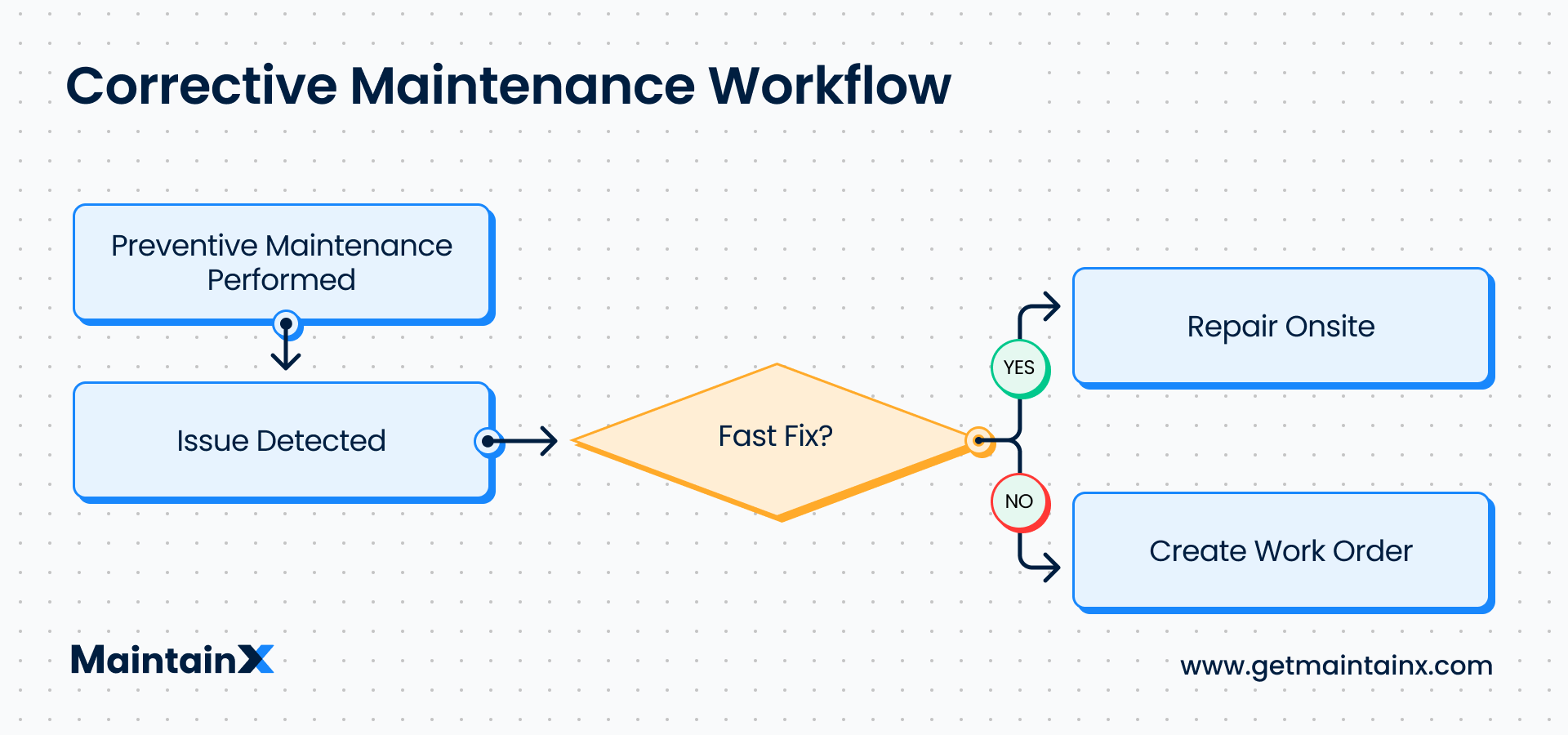 Corrective Maintenance Workflow

Preventive Maintenance Performed

Issue Detected

Fast Fix?

YES

Repair Onsite

NO

Create Work Order

MaintainX

www.getmaintainx.com